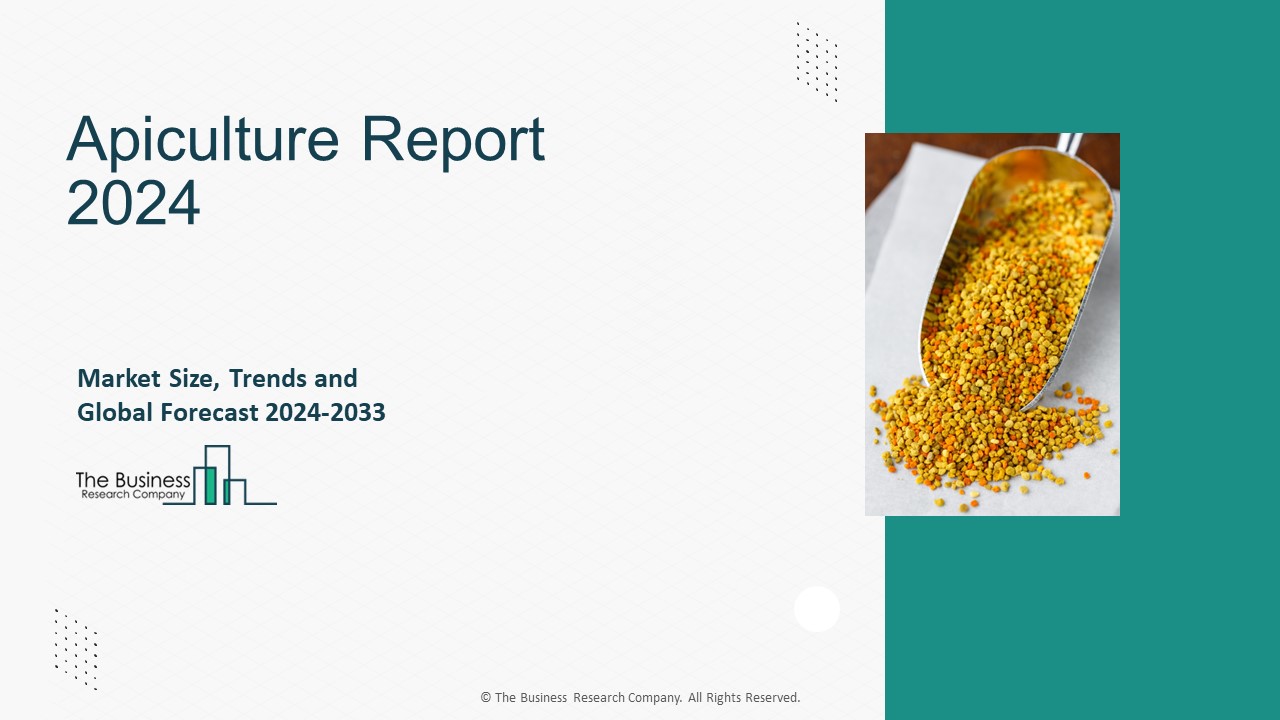 Apiculture Report 2024

Market Size, Trends and Global Forecast 2024-2033

The Business Research Company

© The Business Research Company. All Rights Reserved.